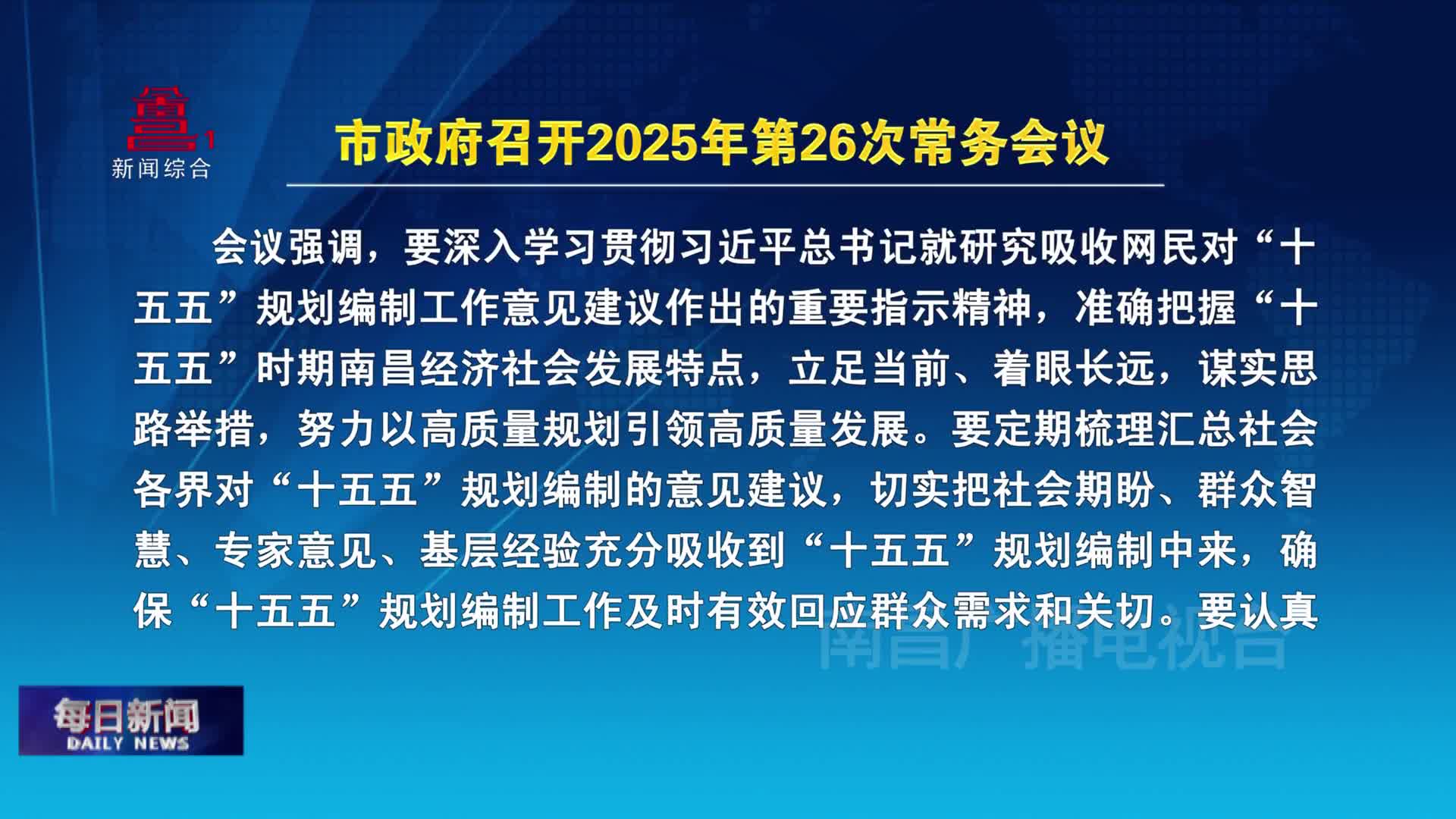 1
新闻综合

市政府召开2025年第26次常务会议

会议强调，要深入学习贯彻习近平总书记就研究吸收网民对“十五五”规划编制工作意见建议作出的重要指示精神，准确把握“十五五”时期南昌经济社会发展特点，立足当前、着眼长远，谋实思路举措，努力以高质量规划引领高质量发展。要定期梳理汇总社会各界对“十五五”规划编制的意见建议，切实把社会期盼、群众智慧、专家意见、基层经验充分吸收到“十五五”规划编制中来，确保“十五五”规划编制工作及时有效回应群众需求和关切。要认真

南昌广播电视台

每日新闻
DAILY NEWS